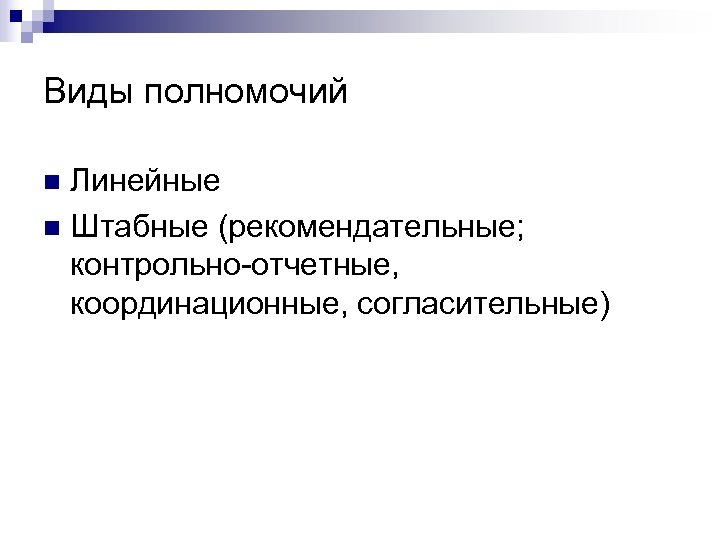 Виды полномочий

Линейные

Штабные (рекомендательные; контрольно-отчетные, координационные, согласительные)